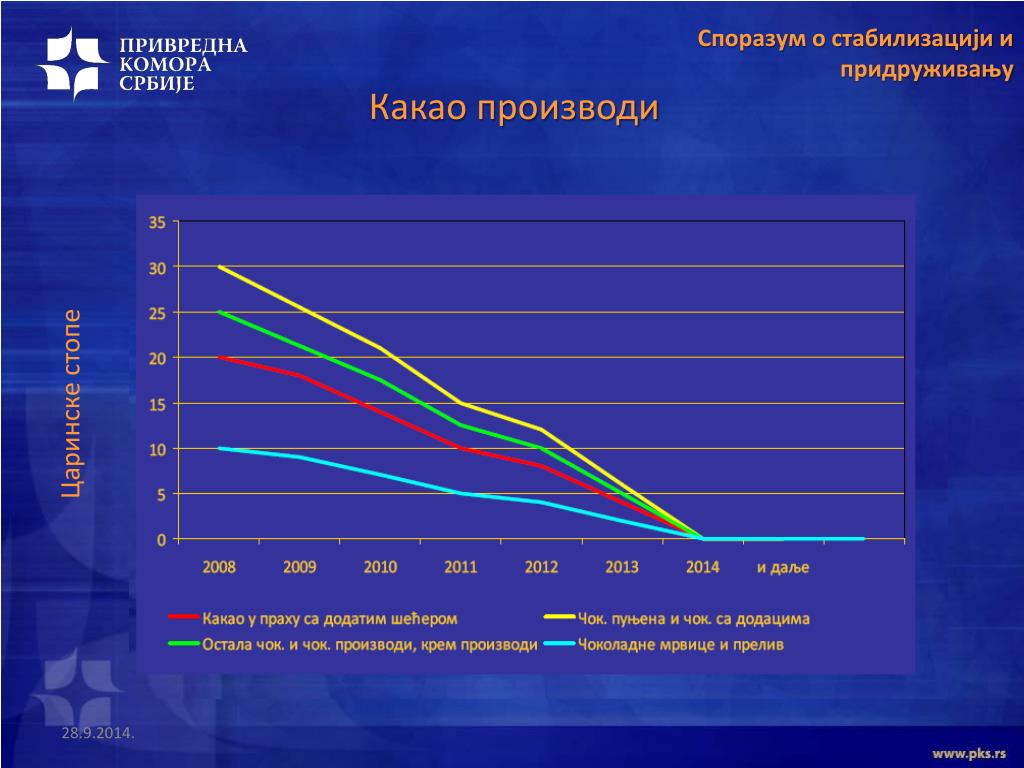 ПРИВРЕДНА КОМОРА СРБИЈЕ

Споразум о стабилизацији и придруживању

Какао производи

Царинске стопе

35
30
25
20
15
10
5
0

2008 2009 2010 2011 2012 2013 2014 и даље

Какао у праху са додатим шећером
Чок. пуњена и чок. са додацима
Остала чок. и чок. производи, крем производи
Чоколадне мрвице и прелив

28.9.2014.

www.pks.rs